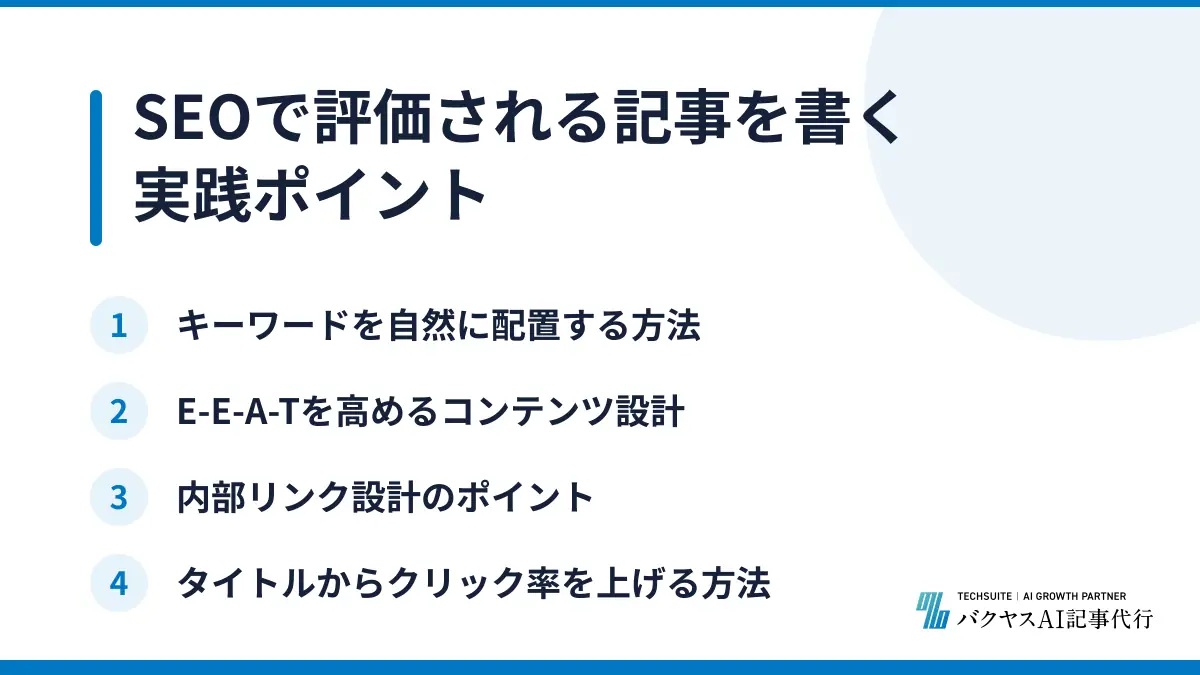 SEOで評価される記事を書く実践ポイント

1 キーワードを自然に配置する方法

2 E-E-A-Tを高めるコンテンツ設計

3 内部リンク設計のポイント

4 タイトルからクリック率を上げる方法

TECHSUITE | AI GROWTH PARTNER
バクヤスAI記事代行